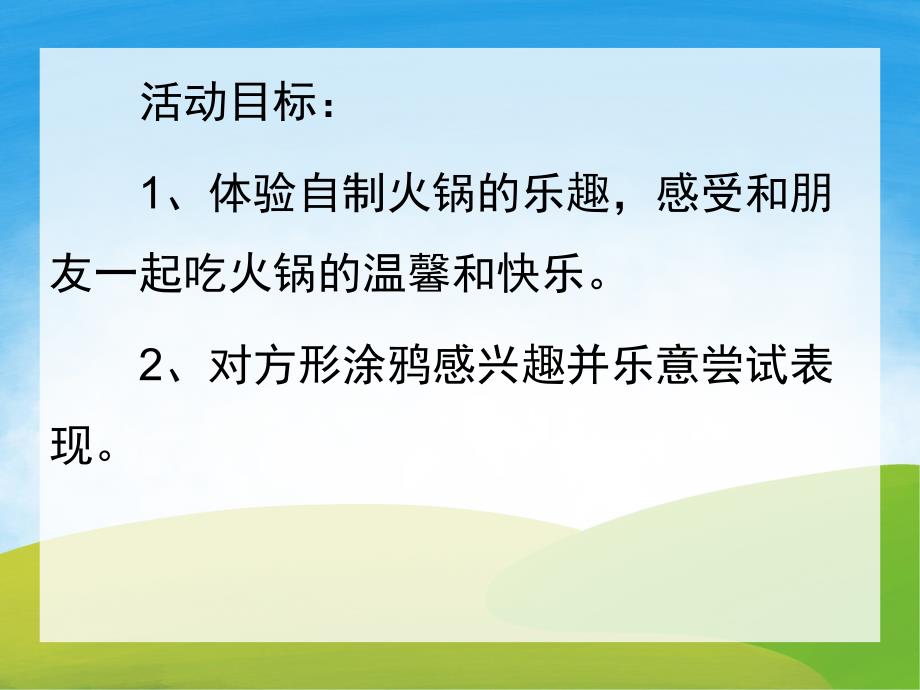 活动目标：

1、体验自制火锅的乐趣，感受和朋友一起吃火锅的温馨和快乐。

2、对方形涂鸦感兴趣并乐意尝试表现。